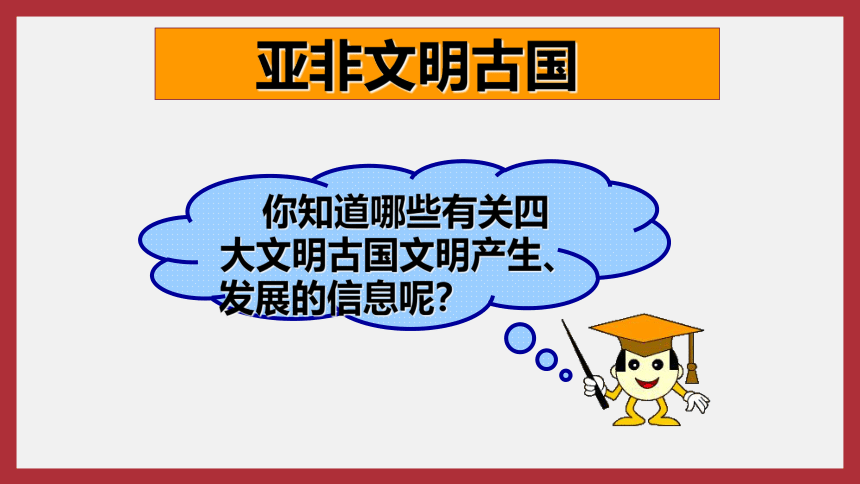 亚非文明古国

你知道哪些有关四大文明古国文明产生、发展的信息呢?